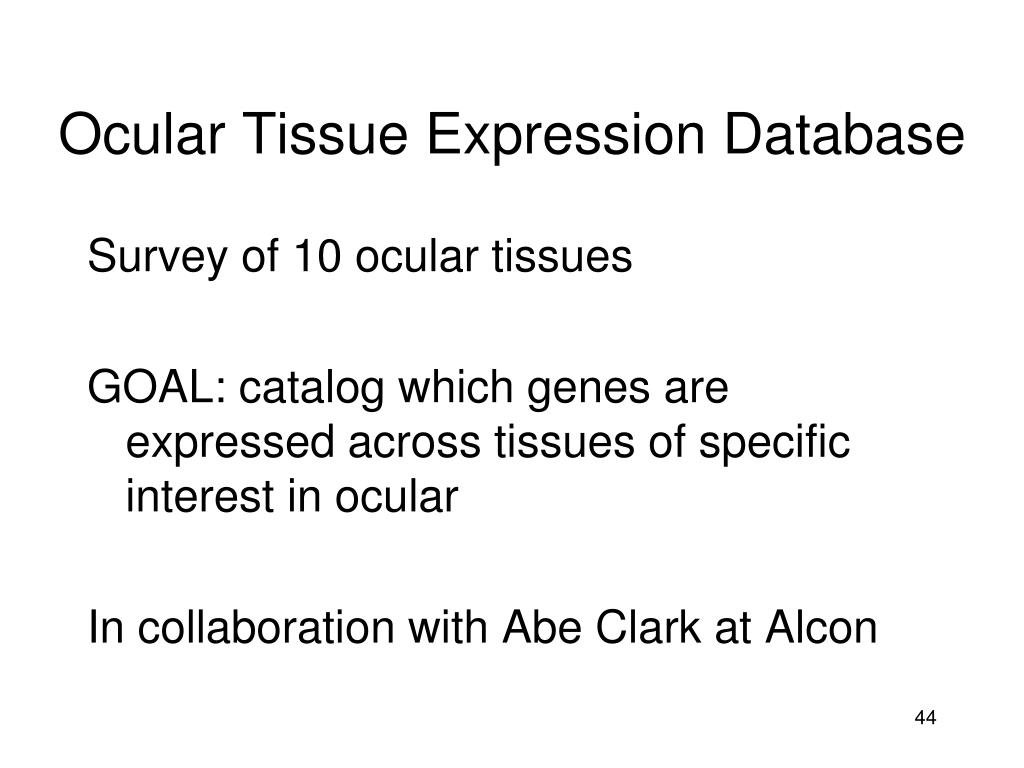 Ocular Tissue Expression Database

Survey of 10 ocular tissues

GOAL: catalog which genes are expressed across tissues of specific interest in ocular

In collaboration with Abe Clark at Alcon

44